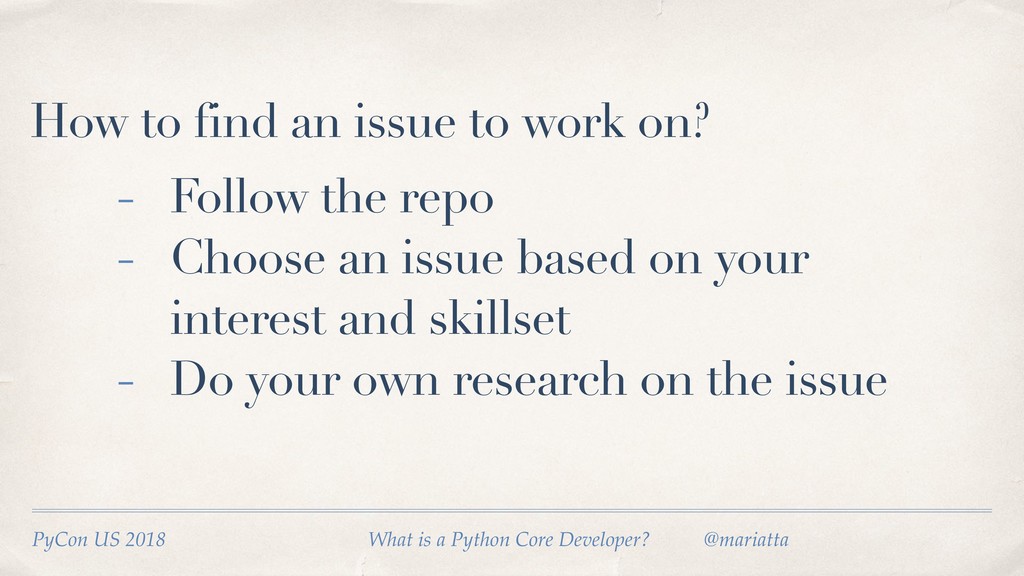 How to find an issue to work on?

- Follow the repo
- Choose an issue based on your interest and skillset
- Do your own research on the issue

PyCon US 2018 What is a Python Core Developer? @mariatta